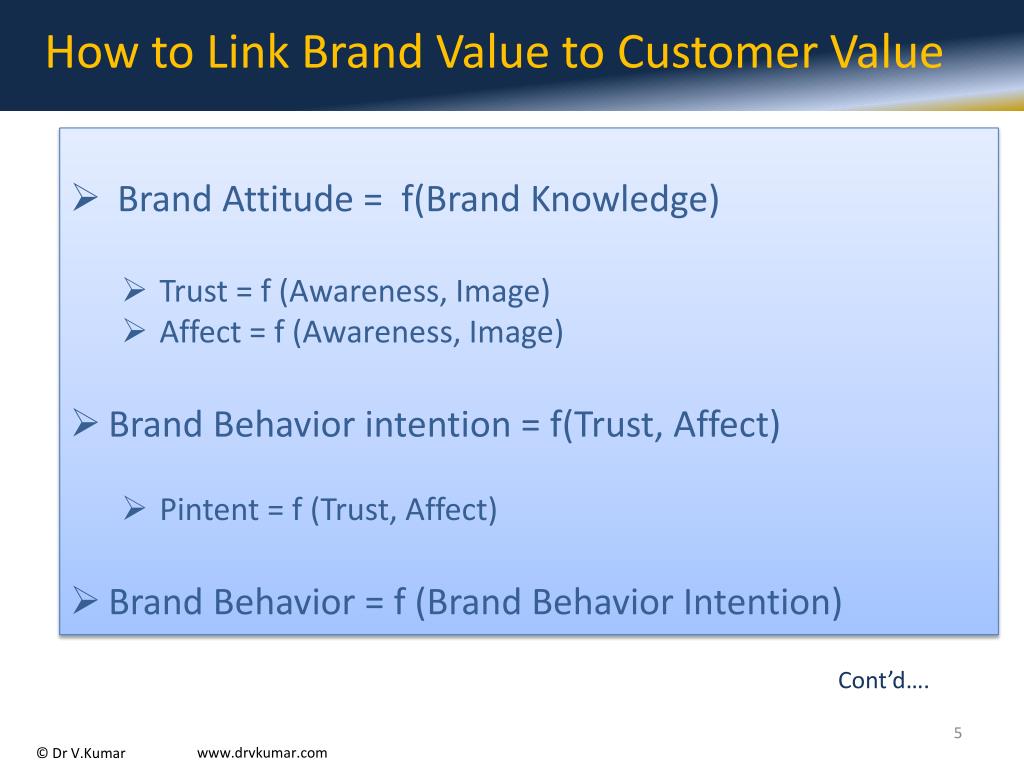 How to Link Brand Value to Customer Value

➢ Brand Attitude = f(Brand Knowledge)

➢ Trust = f (Awareness, Image)
➢ Affect = f (Awareness, Image)

➢ Brand Behavior intention = f(Trust, Affect)

➢ Pintent = f (Trust, Affect)

➢ Brand Behavior = f (Brand Behavior Intention)

Cont'd….

5

© Dr V.Kumar www.drvkumar.com